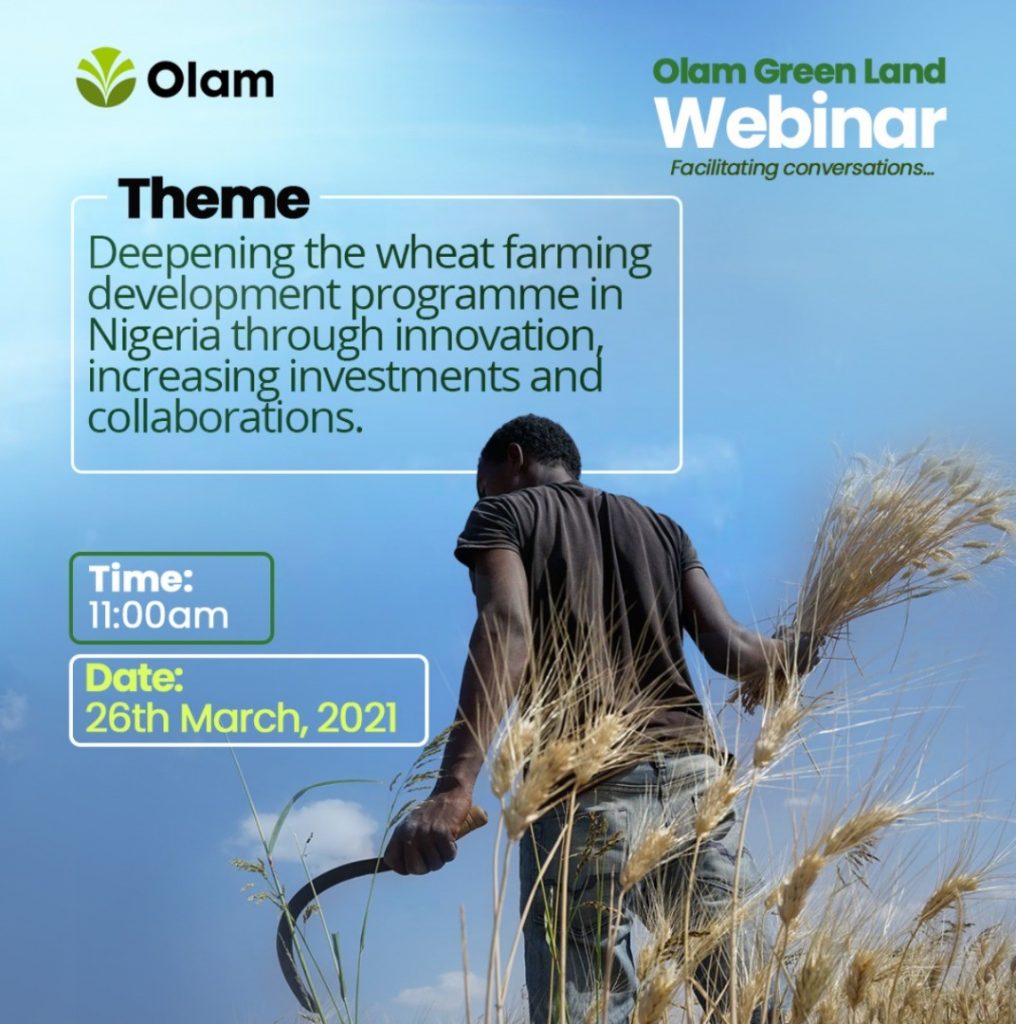 Olam

Olam Green Land
Webinar
Facilitating conversations...

Theme

Deepening the wheat farming development programme in Nigeria through innovation, increasing investments and collaborations.

Time:
11:00am

Date:
26th March, 2021